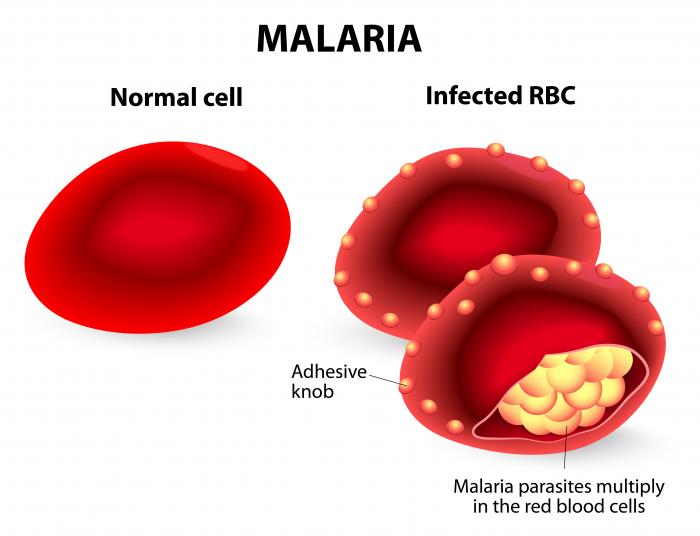 MALARIA

Normal cell

Infected RBC

Adhesive knob

Malaria parasites multiply in the red blood cells